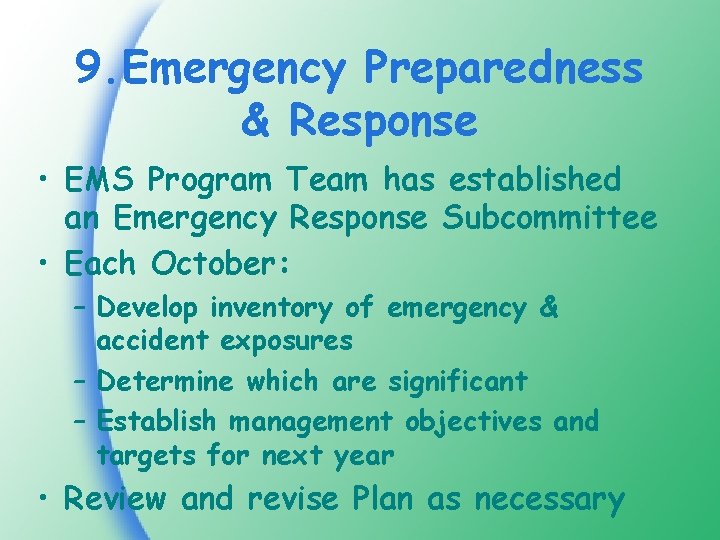 9.Emergency Preparedness & Response

• EMS Program Team has established an Emergency Response Subcommittee
• Each October:
– Develop inventory of emergency & accident exposures
– Determine which are significant
– Establish management objectives and targets for next year
• Review and revise Plan as necessary